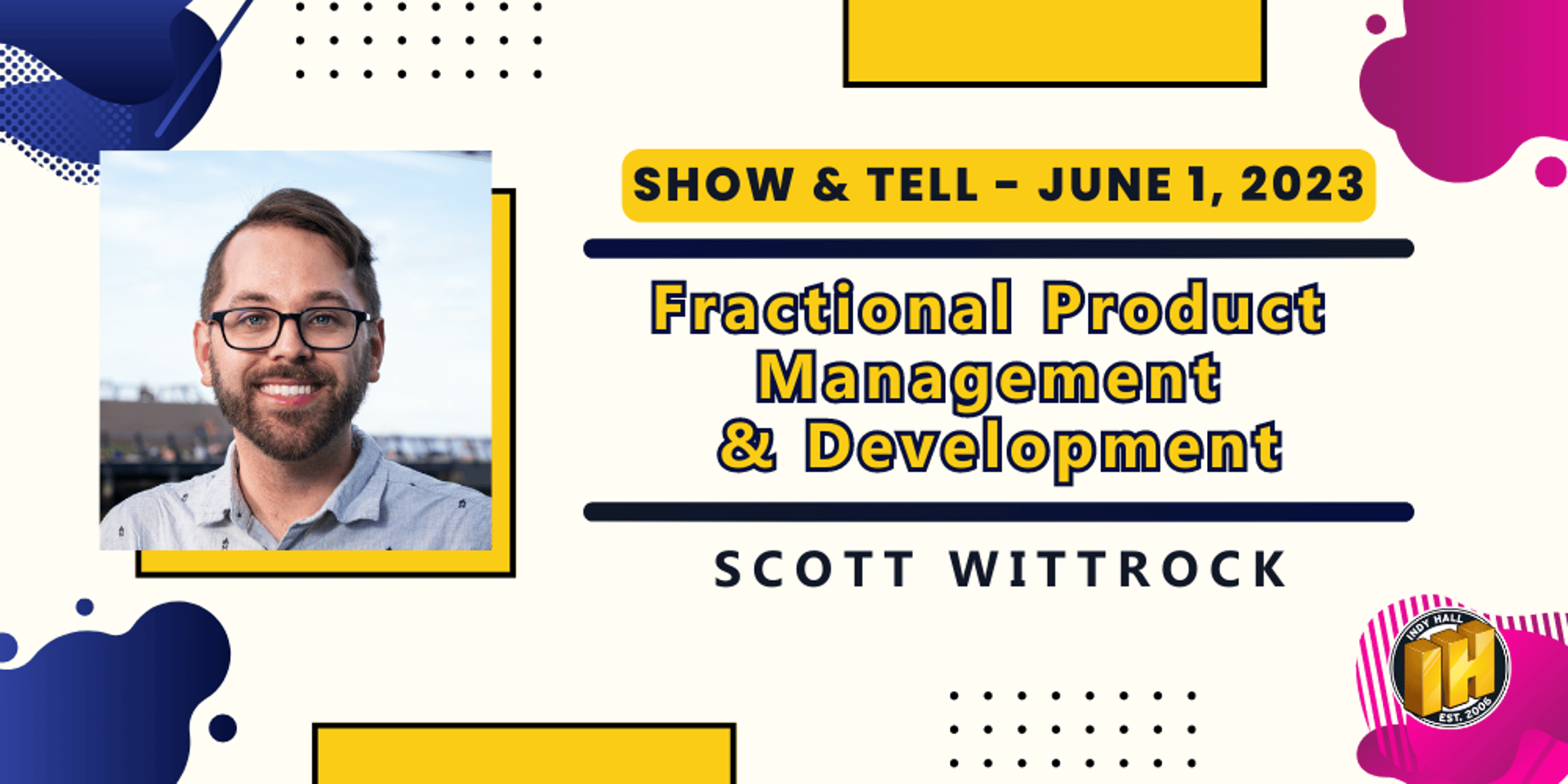 SHOW & TELL - JUNE 1, 2023

Fractional Product Management & Development

SCOTT WITTROCK

INDY HALL
IH
EST. 2006